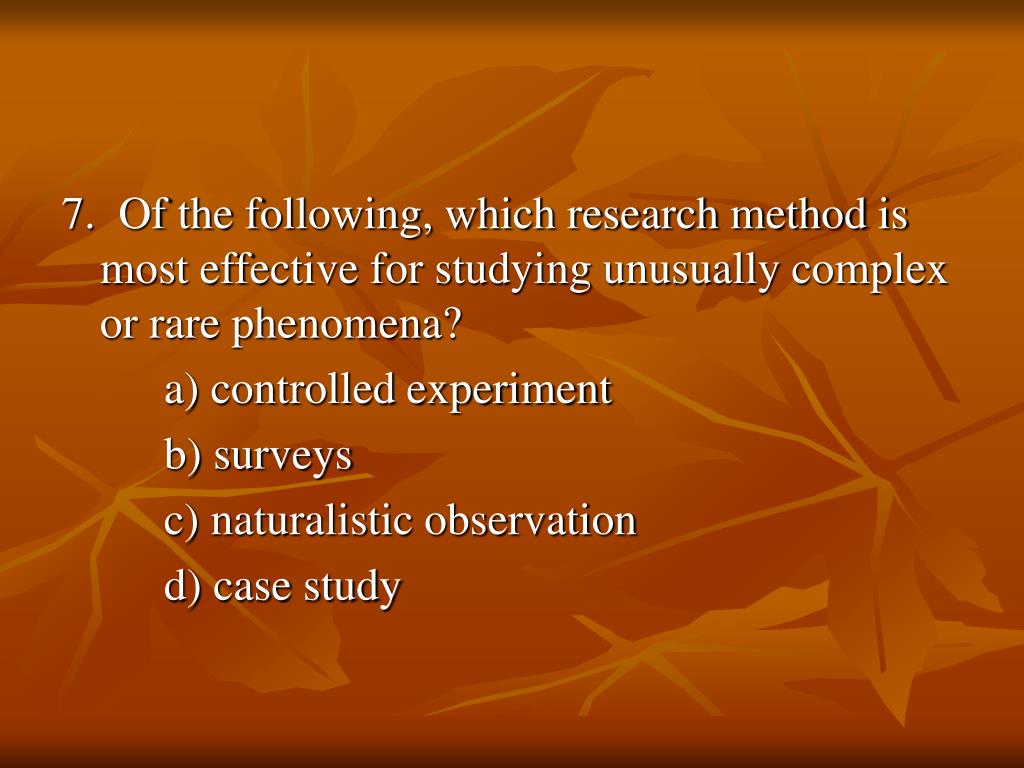 7. Of the following, which research method is most effective for studying unusually complex or rare phenomena?

a) controlled experiment

b) surveys

c) naturalistic observation

d) case study